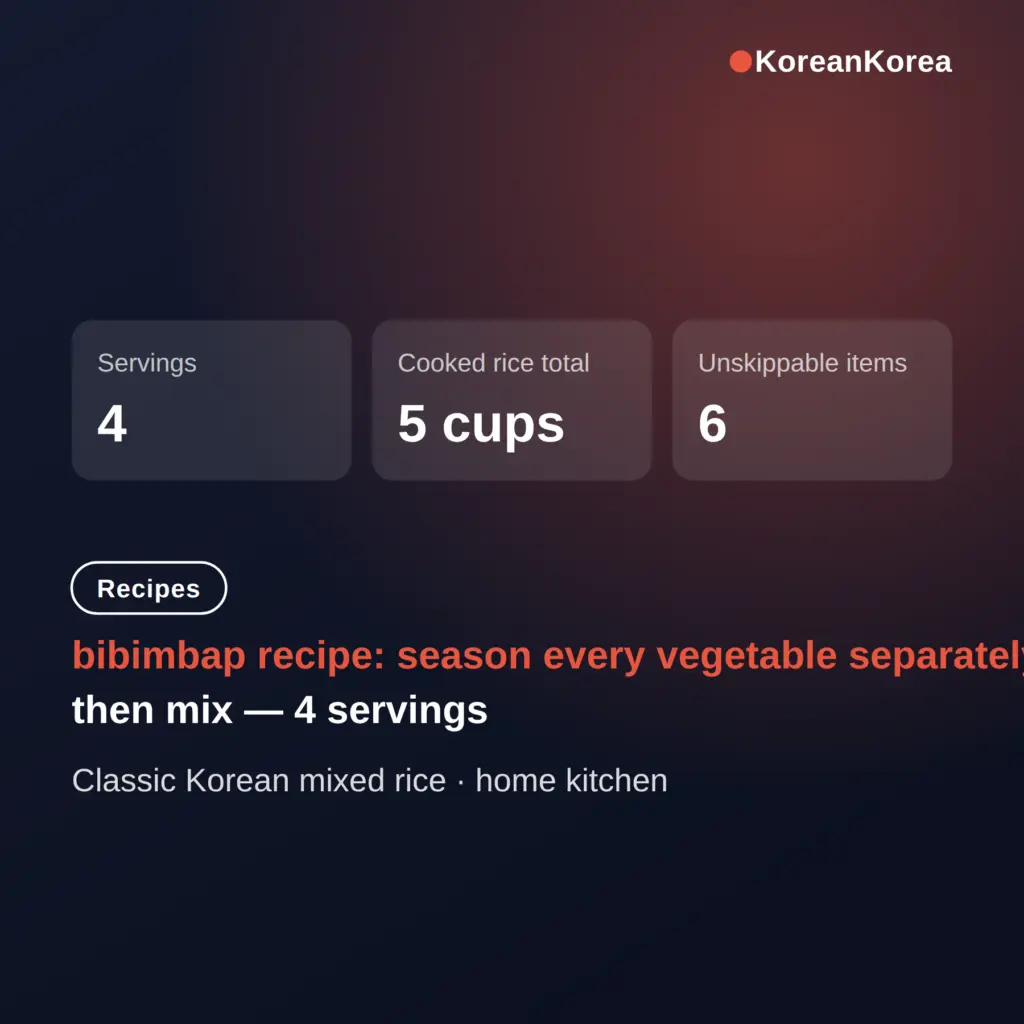 KoreanKorea

Servings
4

Cooked rice total
5 cups

Unskippable items
6

Recipes

bibimbap recipe: season every vegetable separately then mix — 4 servings

Classic Korean mixed rice · home kitchen